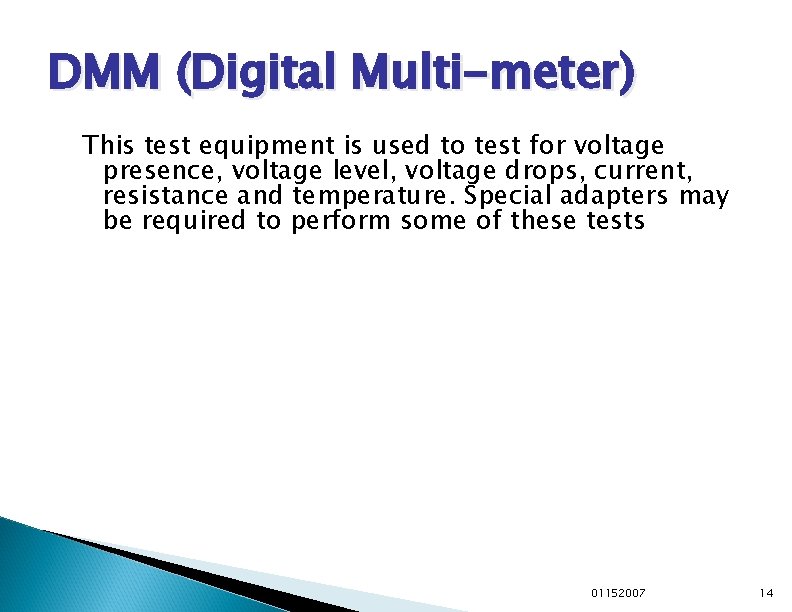 DMM (Digital Multi-meter)

This test equipment is used to test for voltage presence, voltage level, voltage drops, current, resistance and temperature. Special adapters may be required to perform some of these tests

01152007

14